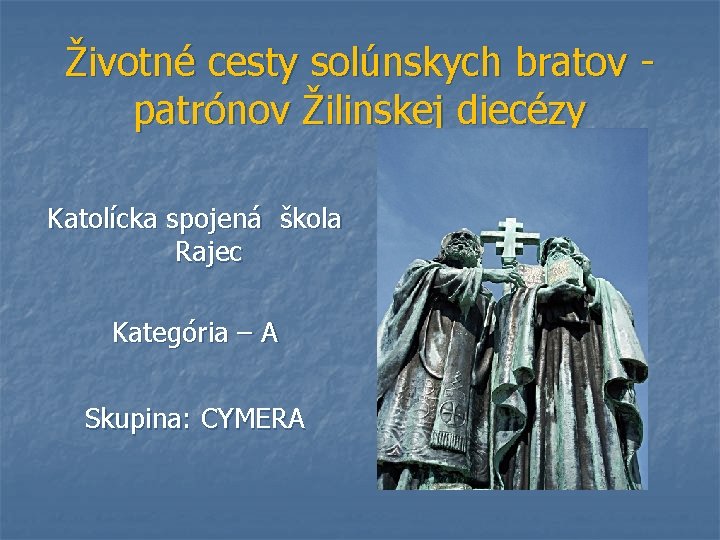 Životné cesty solúnskych bratov - patrónov Žilinskej diecézy

Katolícka spojená škola Rajec

Kategória – A

Skupina: CYMERA